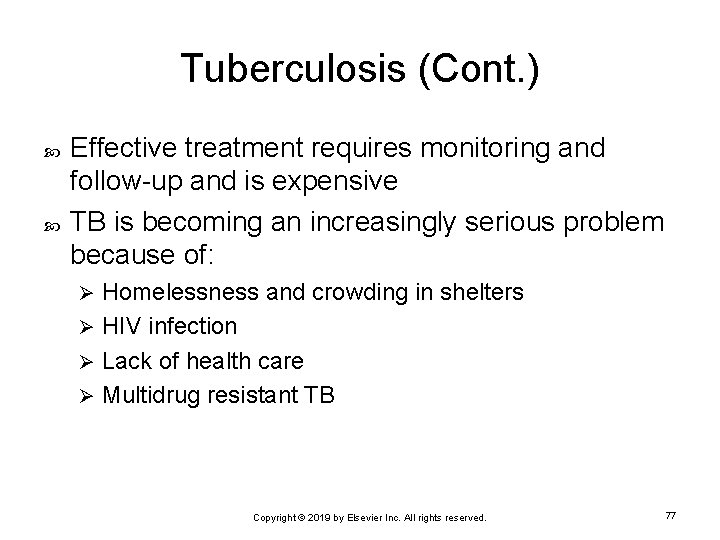 Tuberculosis (Cont.)

Effective treatment requires monitoring and follow-up and is expensive

TB is becoming an increasingly serious problem because of:

Homelessness and crowding in shelters

HIV infection

Lack of health care

Multidrug resistant TB

Copyright © 2019 by Elsevier Inc. All rights reserved.

77